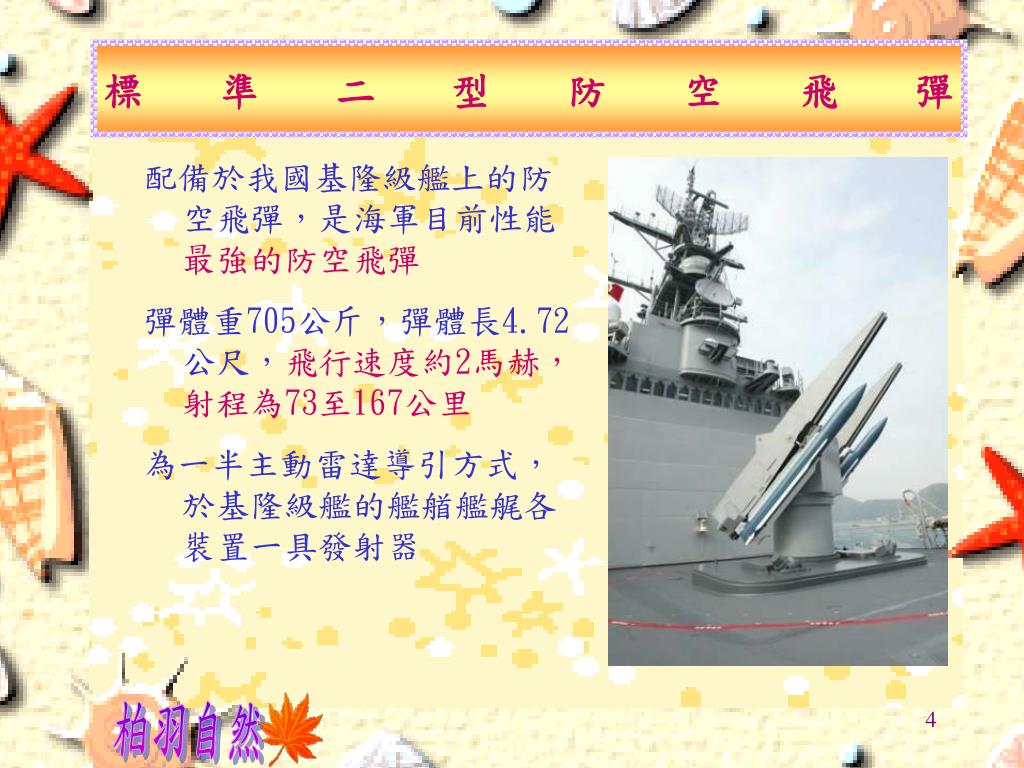 標　準　二　型　防　空　飛　彈

配備於我國基隆級艦上的防空飛彈，是海軍目前性能最強的防空飛彈

彈體重705公斤，彈體長4.72公尺，飛行速度約2馬赫，射程為73至167公里

為一半主動雷達導引方式，於基隆級艦的艦艏艦艉各裝置一具發射器

柏羽自然

4